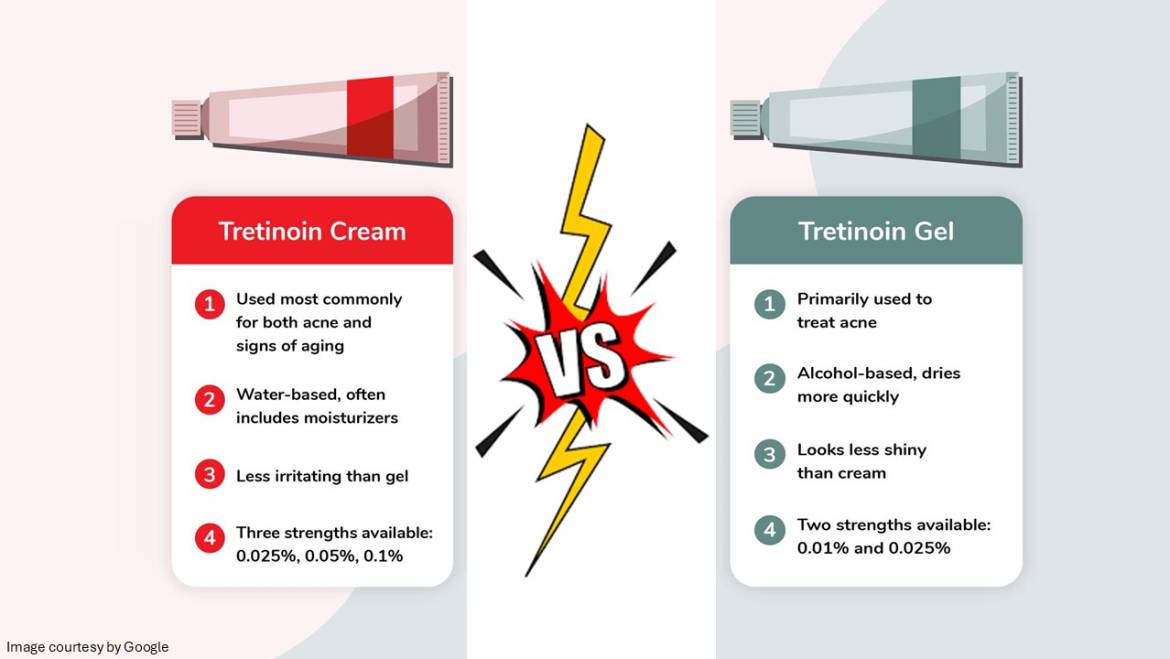 Tretinoin Cream

1 Used most commonly for both acne and signs of aging

2 Water-based, often includes moisturizers

3 Less irritating than gel

4 Three strengths available: 0.025%, 0.05%, 0.1%

VS

Tretinoin Gel

1 Primarily used to treat acne

2 Alcohol-based, dries more quickly

3 Looks less shiny than cream

4 Two strengths available: 0.01% and 0.025%

Image courtesy by Google